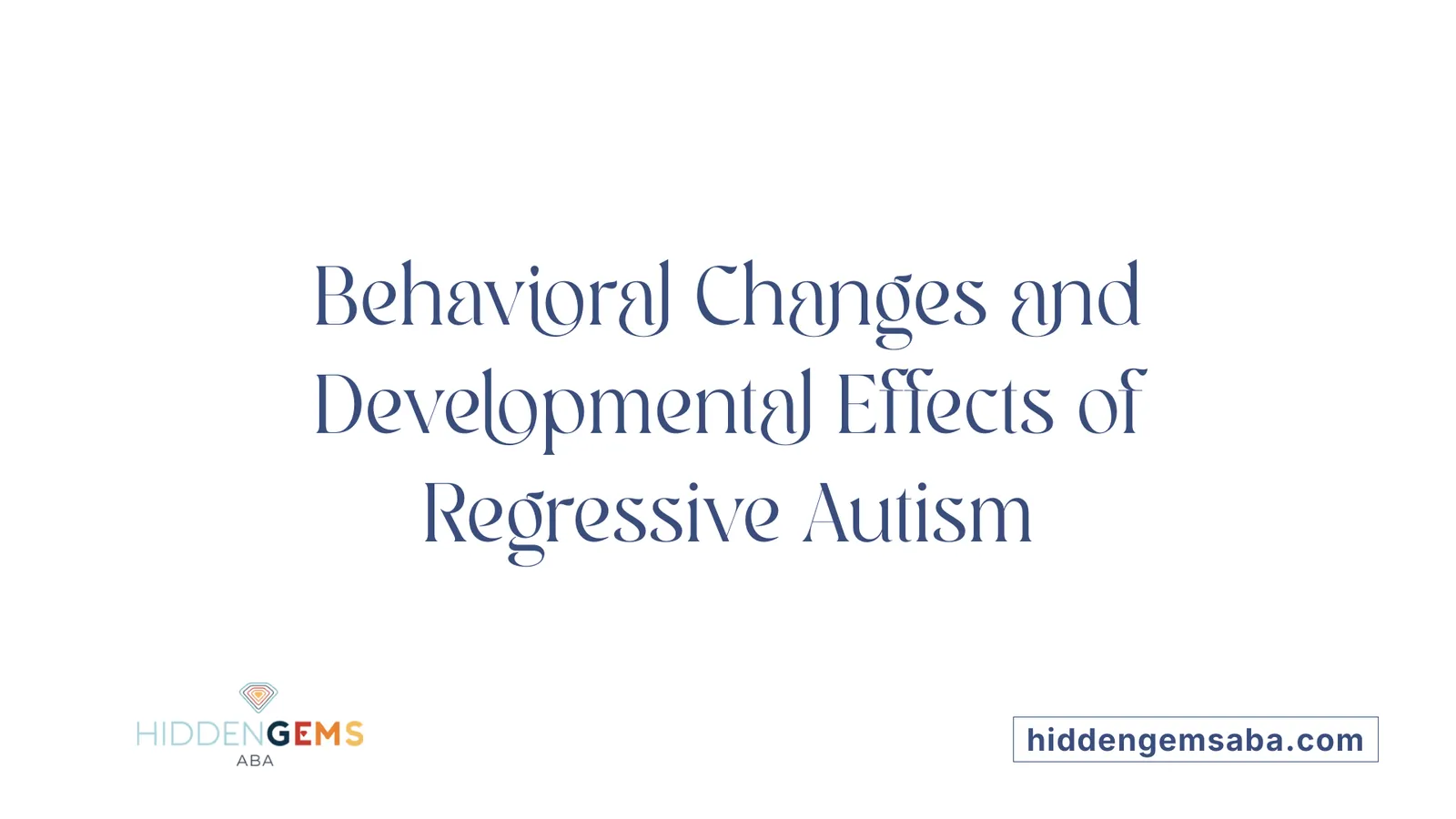 Behavioral Changes and Developmental Effects of Regressive Autism

HIDDENGEMS
ABA

hiddengemsaba.com